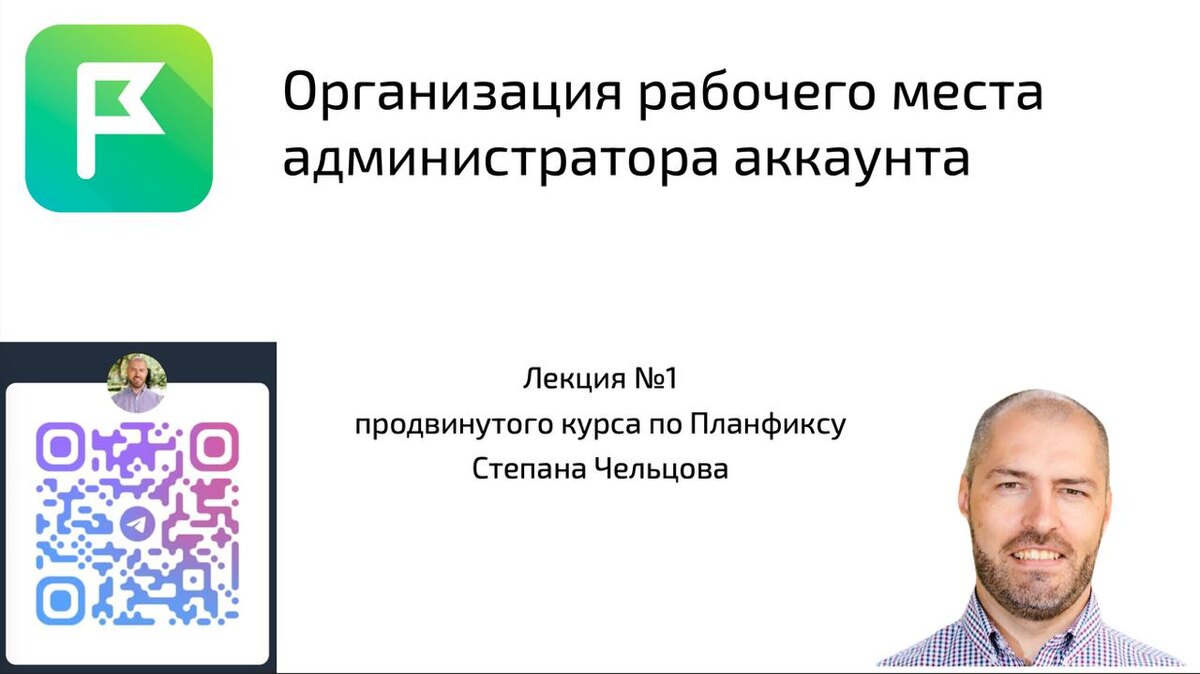 Организация рабочего места администратора аккаунта

Лекция №1
продвинутого курса по Планфиксу
Степана Чельцова